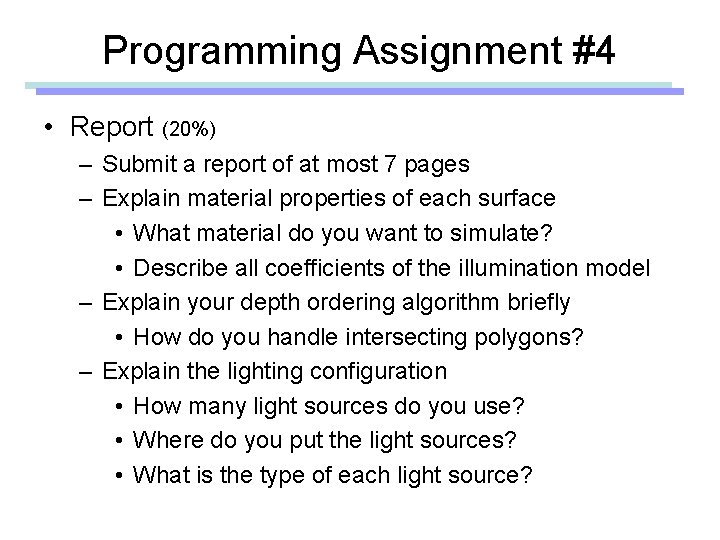 Programming Assignment #4

• Report (20%)
– Submit a report of at most 7 pages
– Explain material properties of each surface
• What material do you want to simulate?
• Describe all coefficients of the illumination model
– Explain your depth ordering algorithm briefly
• How do you handle intersecting polygons?
– Explain the lighting configuration
• How many light sources do you use?
• Where do you put the light sources?
• What is the type of each light source?